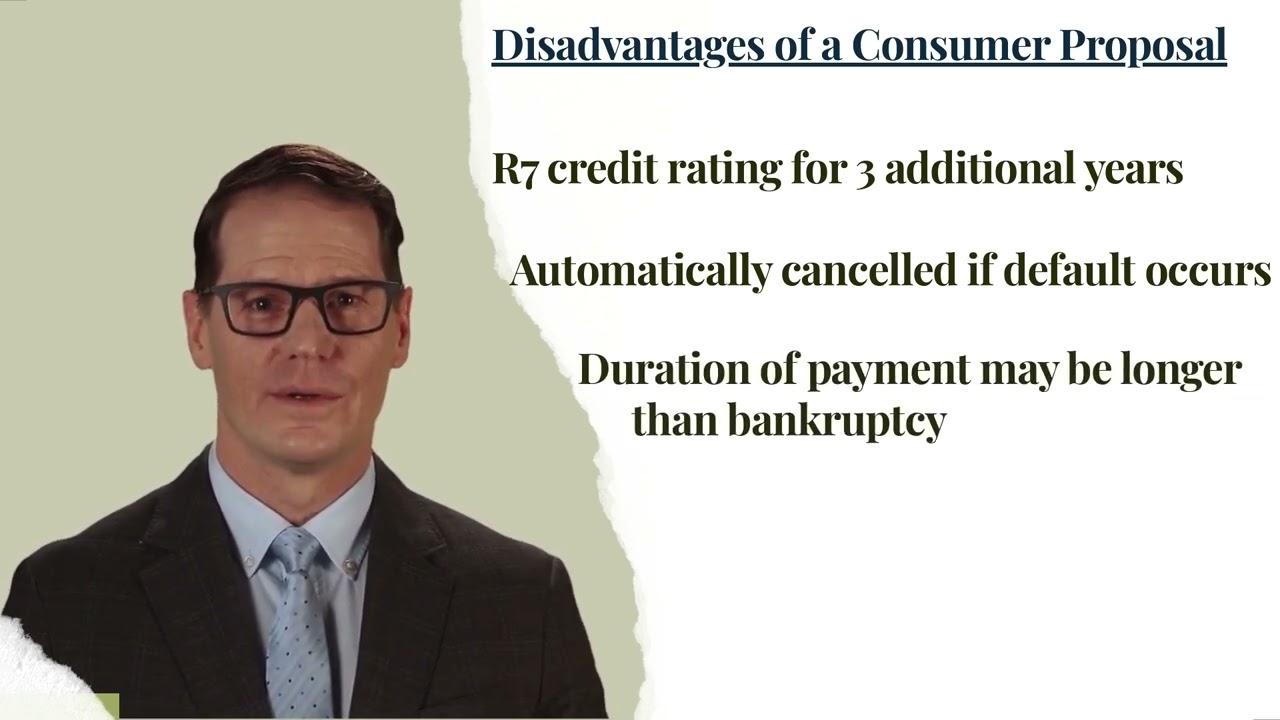 Disadvantages of a Consumer Proposal

R7 credit rating for 3 additional years

Automatically cancelled if default occurs

Duration of payment may be longer than bankruptcy